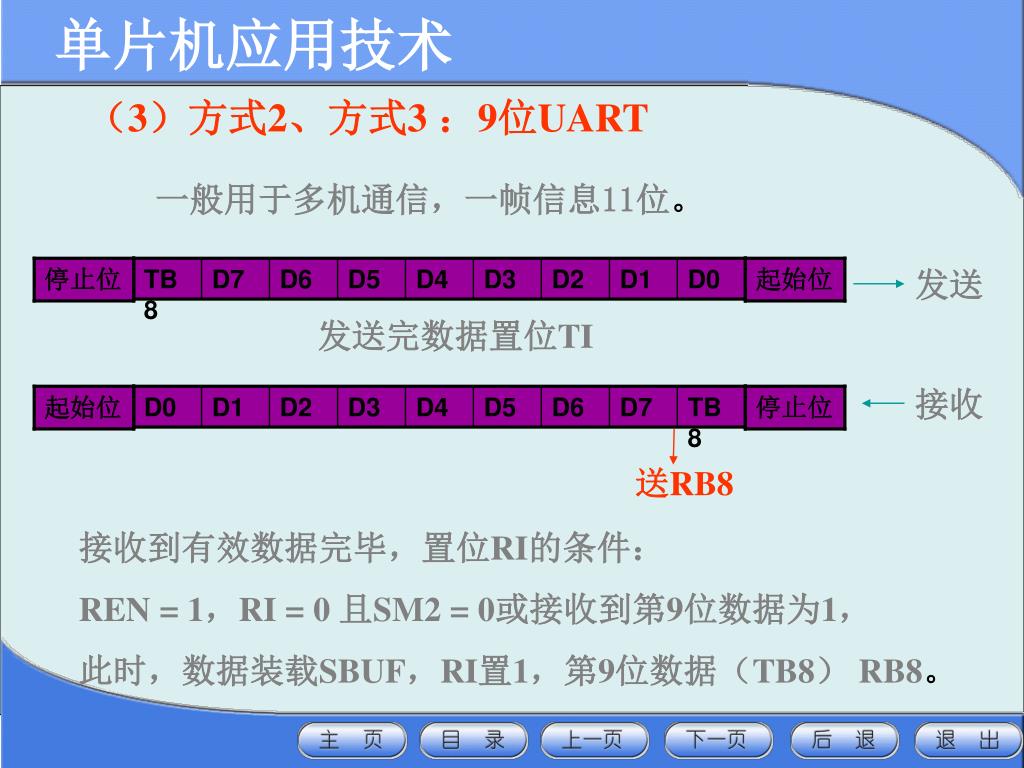 单片机应用技术

（3）方式2、方式3 ：9位UART

一般用于多机通信，一帧信息11位。

| 停止位 | TB8 | D7 | D6 | D5 | D4 | D3 | D2 | D1 | D0 | 起始位 |
|---|---|---|---|---|---|---|---|---|---|---|

发送

发送完数据置位TI

| 起始位 | D0 | D1 | D2 | D3 | D4 | D5 | D6 | D7 | TB8 | 停止位 |
|---|---|---|---|---|---|---|---|---|---|---|

接收

送RB8

接收到有效数据完毕，置位RI的条件：

REN = 1，RI = 0 且SM2 = 0或接收到第9位数据为1，

此时，数据装载SBUF，RI置1，第9位数据（TB8） RB8。

主 页 目 录 上一页 下一页 后 退 退 出